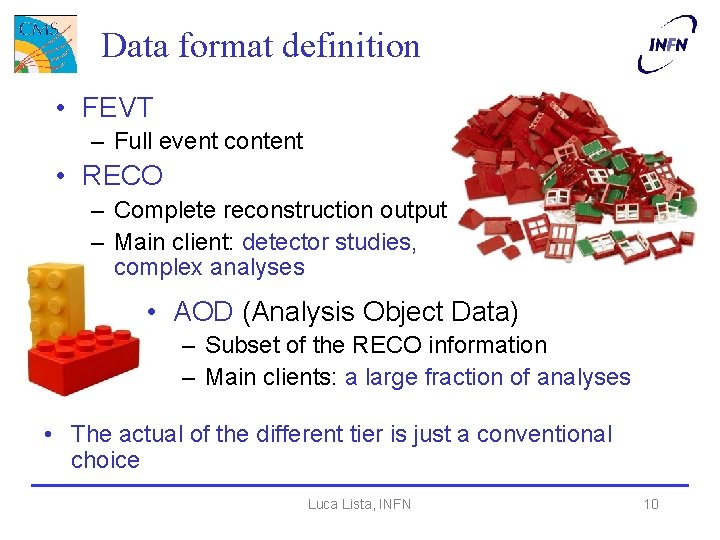 CMS

Data format definition

INFN

• FEVT
– Full event content
• RECO
– Complete reconstruction output
– Main client: detector studies, complex analyses
• AOD (Analysis Object Data)
– Subset of the RECO information
– Main clients: a large fraction of analyses
• The actual of the different tier is just a conventional choice

Luca Lista, INFN

10